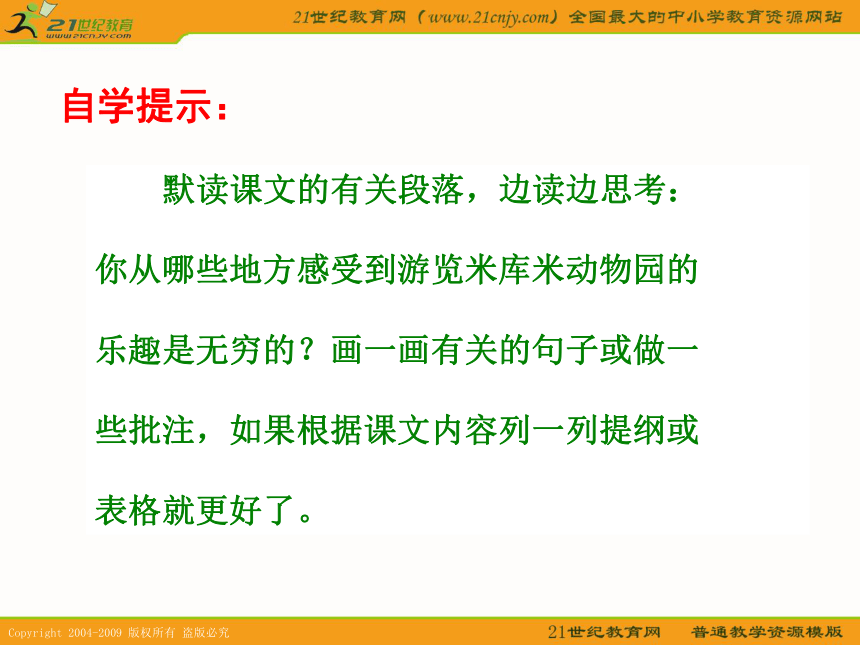 21世纪教育
www.21cnjy.com

21世纪教育网（www.21cnjy.com）全国最大的中小学教育资源网站

自学提示：

默读课文的有关段落，边读边思考：你从哪些地方感受到游览米库米动物园的乐趣是无穷的？画一画有关的句子或做一些批注，如果根据课文内容列一列提纲或表格就更好了。

Copyright 2004-2009 版权所有 盗版必究

21世纪教育网 普通教学资源模版